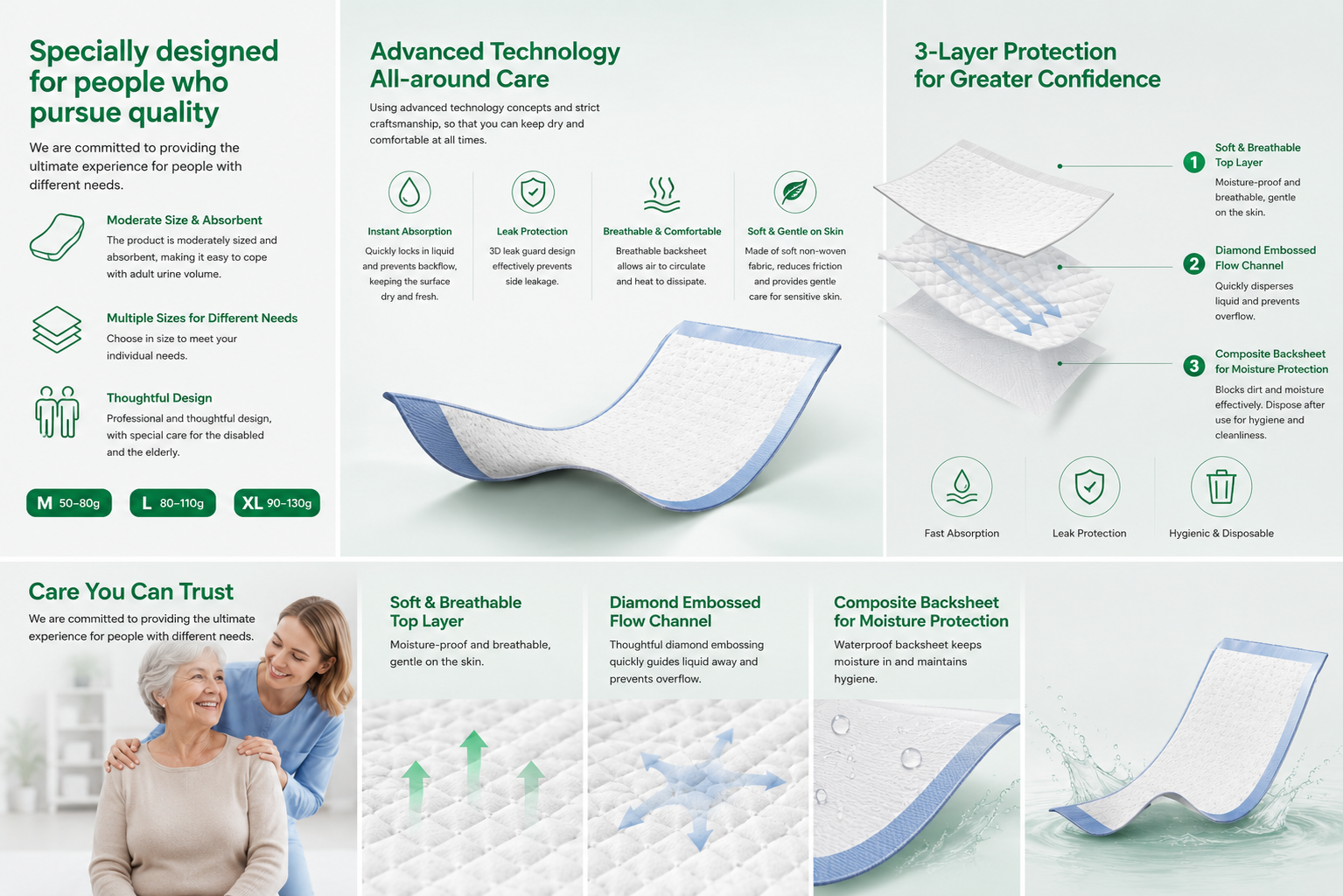 Specially designed for people who pursue quality

We are committed to providing the ultimate experience for people with different needs.

Moderate Size & Absorbent
The product is moderately sized and absorbent, making it easy to cope with adult urine volume.

Multiple Sizes for Different Needs
Choose in size to meet your individual needs.

Thoughtful Design
Professional and thoughtful design, with special care for the disabled and the elderly.

M 50–80g
L 80–110g
XL 90–130g

Advanced Technology All-around Care

Using advanced technology concepts and strict craftsmanship, so that you can keep dry and comfortable at all times.

Instant Absorption
Quickly locks in liquid and prevents backflow, keeping the surface dry and fresh.

Leak Protection
3D leak guard design effectively prevents side leakage.

Breathable & Comfortable
Breathable backsheet allows air to circulate and heat to dissipate.

Soft & Gentle on Skin
Made of soft non-woven fabric, reduces friction and provides gentle care for sensitive skin.

3-Layer Protection for Greater Confidence

1 Soft & Breathable Top Layer
Moisture-proof and breathable, gentle on the skin.

2 Diamond Embossed Flow Channel
Quickly disperses liquid and prevents overflow.

3 Composite Backsheet for Moisture Protection
Blocks dirt and moisture effectively. Dispose after use for hygiene and cleanliness.

Fast Absorption
Leak Protection
Hygienic & Disposable

Care You Can Trust
We are committed to providing the ultimate experience for people with different needs.

Soft & Breathable Top Layer
Moisture-proof and breathable, gentle on the skin.

Diamond Embossed Flow Channel
Thoughtful diamond embossing quickly guides liquid away and prevents overflow.

Composite Backsheet for Moisture Protection
Waterproof backsheet keeps moisture in and maintains hygiene.